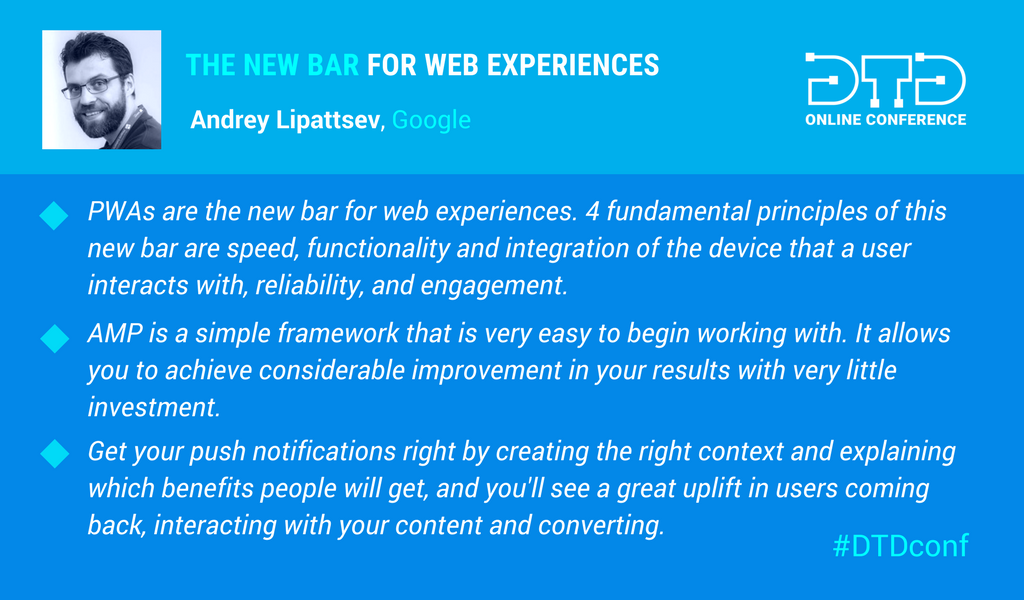 THE NEW BAR FOR WEB EXPERIENCES

Andrey Lipattsev, Google

DTD
ONLINE CONFERENCE

PWAs are the new bar for web experiences. 4 fundamental principles of this new bar are speed, functionality and integration of the device that a user interacts with, reliability, and engagement.

AMP is a simple framework that is very easy to begin working with. It allows you to achieve considerable improvement in your results with very little investment.

Get your push notifications right by creating the right context and explaining which benefits people will get, and you'll see a great uplift in users coming back, interacting with your content and converting.

#DTDconf